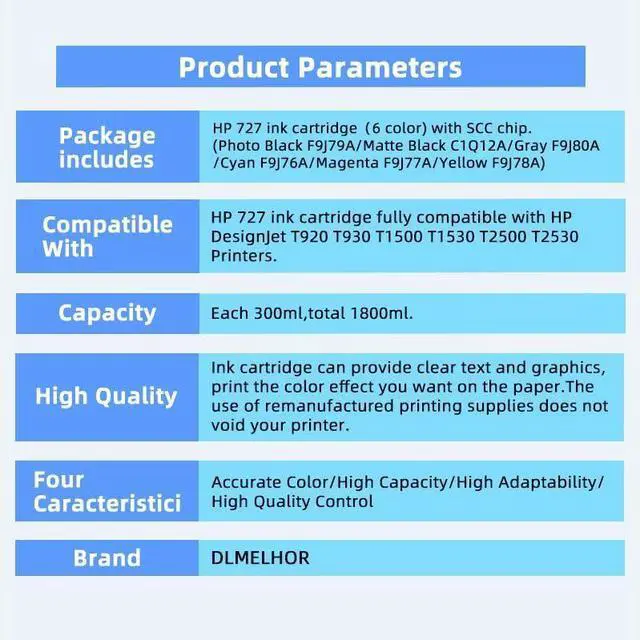 Product Parameters

| | |
|---|---|
| Package includes | HP 727 ink cartridge (6 color) with SCC chip. (Photo Black F9J79A/Matte Black C1Q12A/Gray F9J80A /Cyan F9J76A/Magenta F9J77A/Yellow F9J78A) |
| Compatible With | HP 727 ink cartridge fully compatible with HP DesignJet T920 T930 T1500 T1530 T2500 T2530 Printers. |
| Capacity | Each 300ml,total 1800ml. |
| High Quality | Ink cartridge can provide clear text and graphics, print the color effect you want on the paper.The use of remanufactured printing supplies does not void your printer. |
| Four Caracteristici | Accurate Color/High Capacity/High Adaptability/ High Quality Control |
| Brand | DLMELHOR |